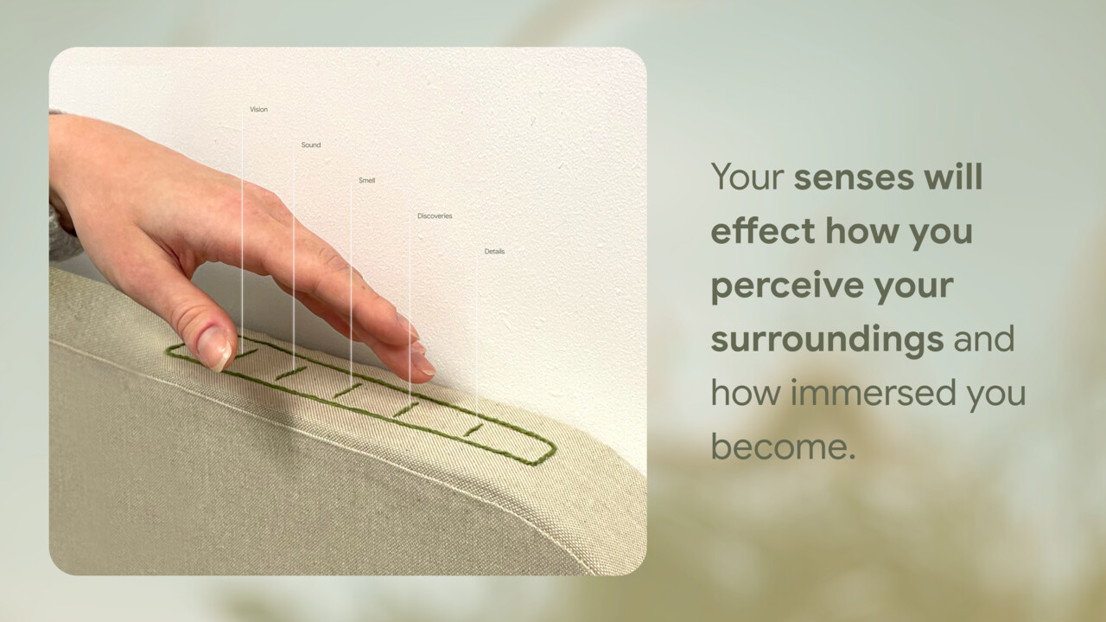 Vision

Sound

Smell

Discoveries

Details

Your senses will effect how you perceive your surroundings and how immersed you become.